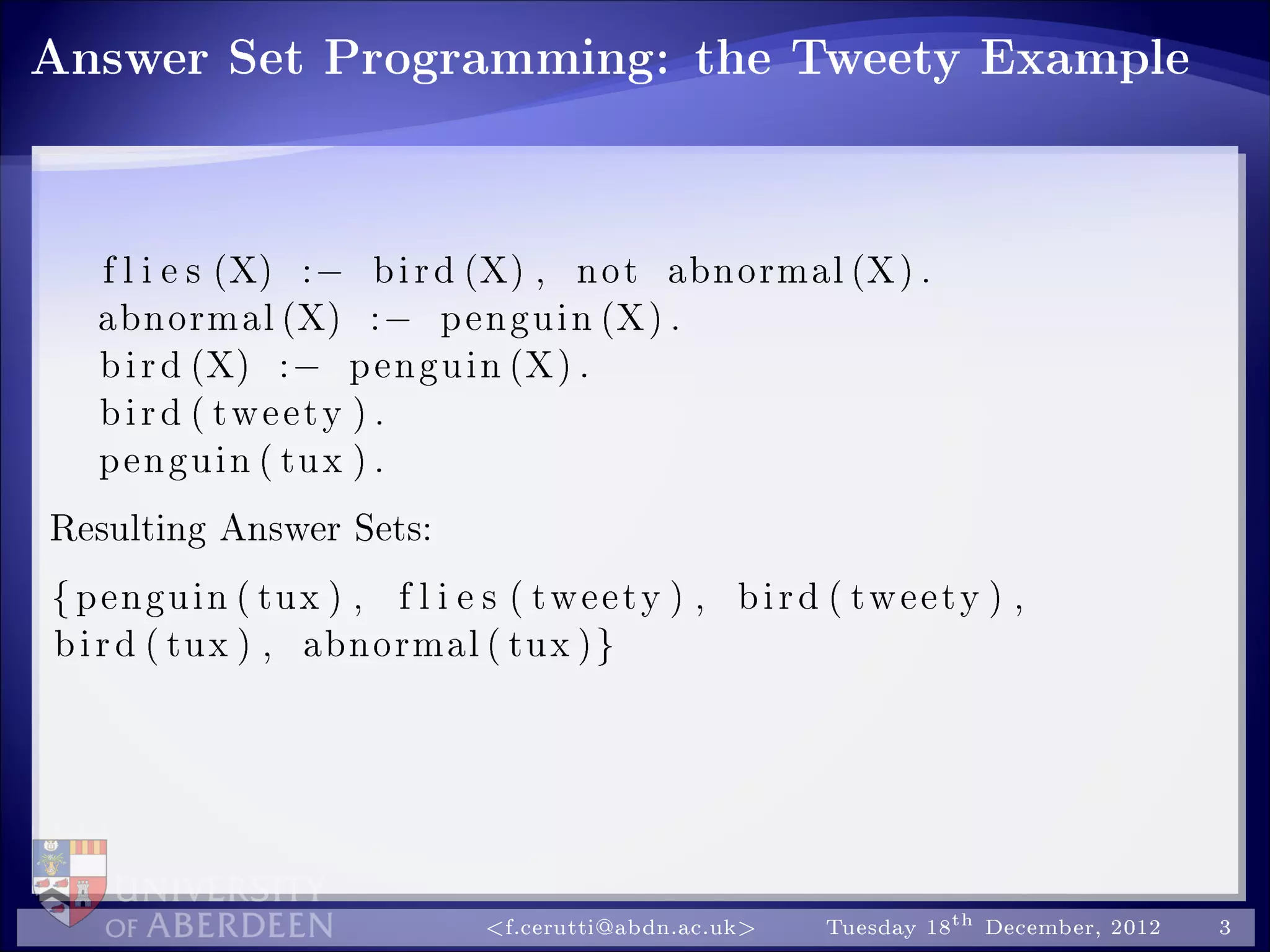 Answer Set Programming: the Tweety Example

flies(X) :- bird(X), not abnormal(X).
abnormal(X) :- penguin(X).
bird(X) :- penguin(X).
bird(tweety).
penguin(tux).

Resulting Answer Sets:

{penguin(tux), flies(tweety), bird(tweety), bird(tux), abnormal(tux)}

UNIVERSITY OF ABERDEEN

<f.cerutti@abdn.ac.uk>    Tuesday 18$^{th}$ December, 2012    3